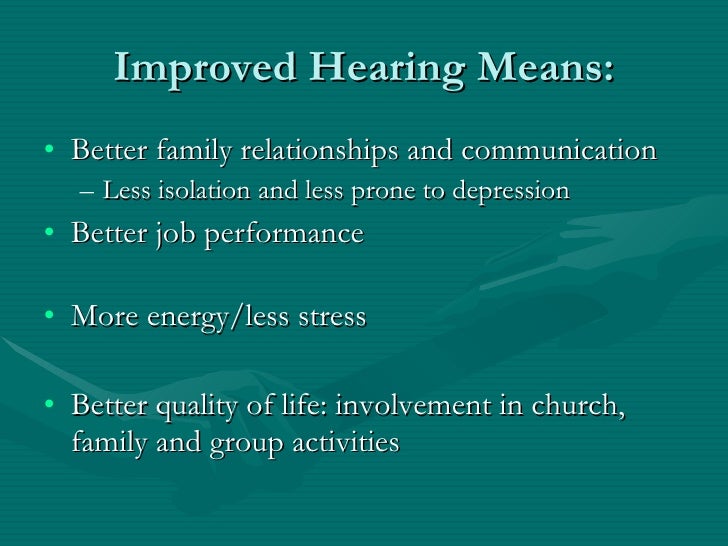 Improved Hearing Means:

• Better family relationships and communication
– Less isolation and less prone to depression
• Better job performance

• More energy/less stress

• Better quality of life: involvement in church, family and group activities